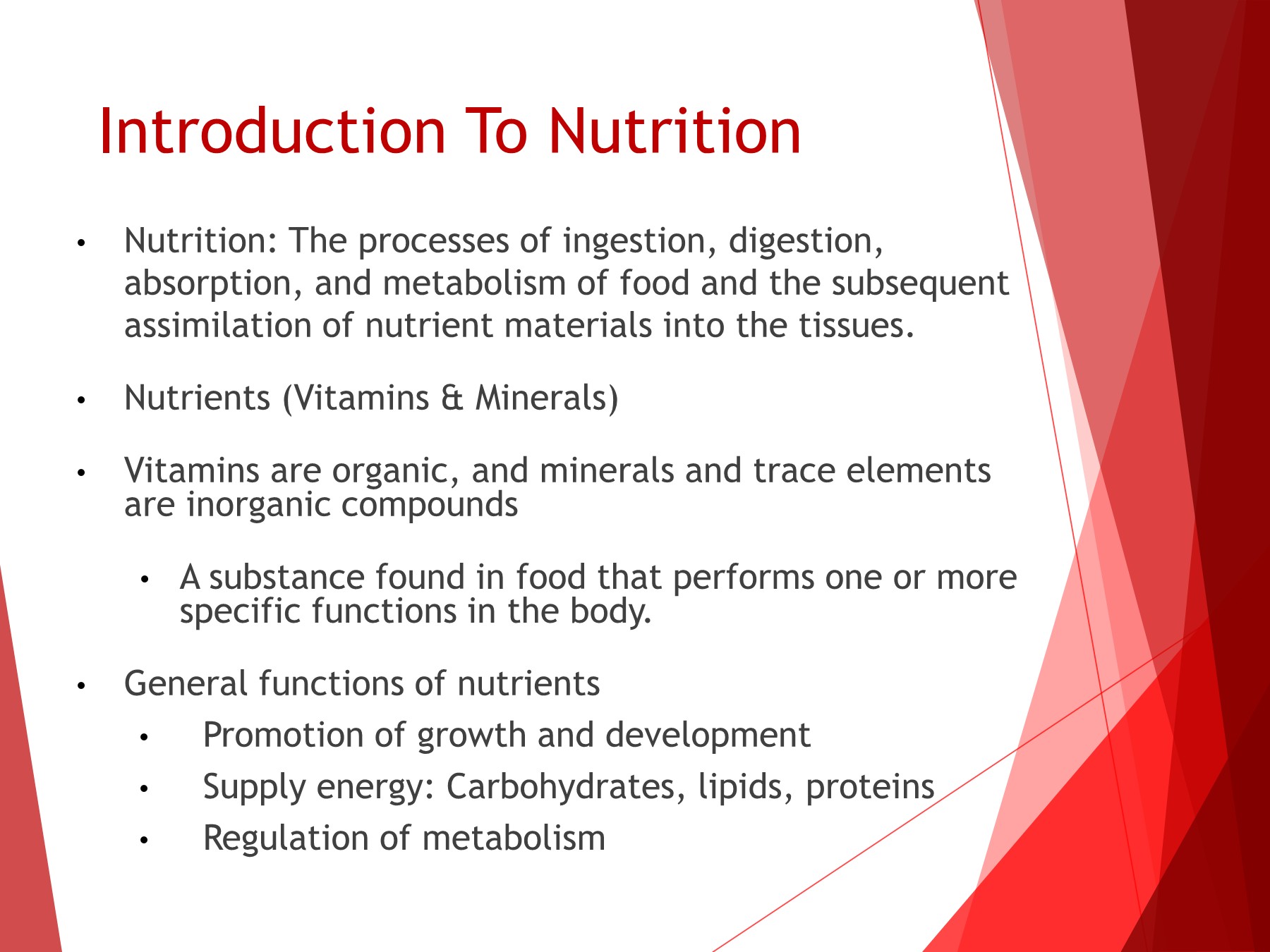 Introduction To Nutrition

• Nutrition: The processes of ingestion, digestion, absorption, and metabolism of food and the subsequent assimilation of nutrient materials into the tissues.

• Nutrients (Vitamins & Minerals)

• Vitamins are organic, and minerals and trace elements are inorganic compounds

• A substance found in food that performs one or more specific functions in the body.

• General functions of nutrients

• Promotion of growth and development

• Supply energy: Carbohydrates, lipids, proteins

• Regulation of metabolism